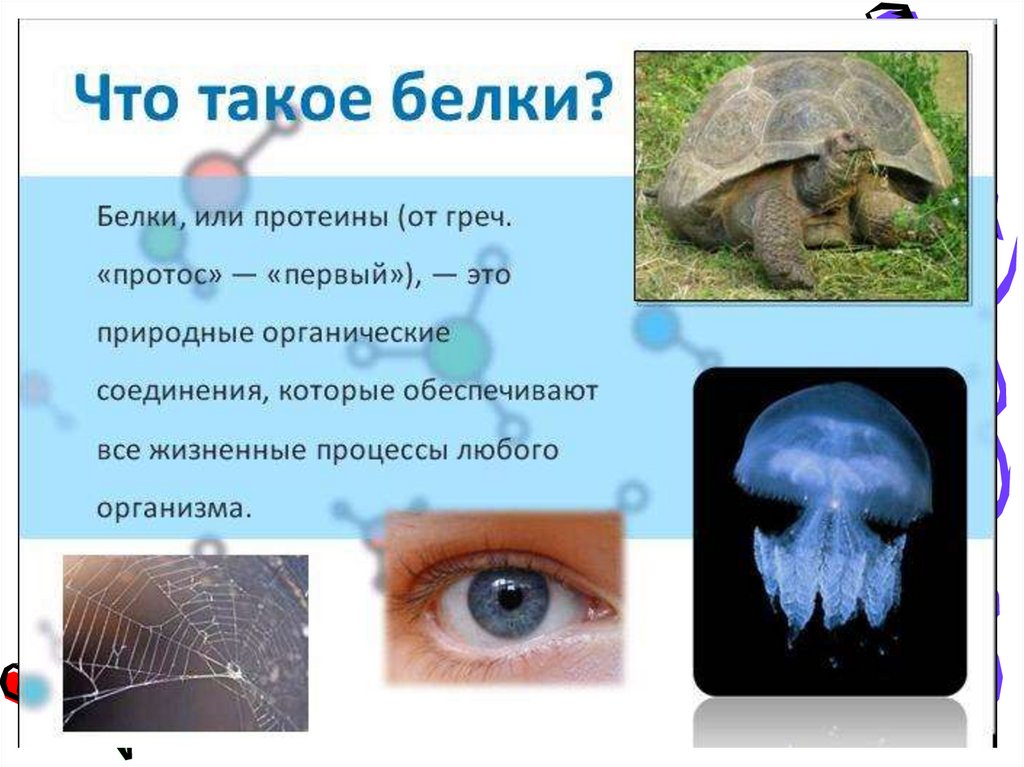 Что такое белки?

Белки, или протеины (от греч. «протос» — «первый»), — это природные органические соединения, которые обеспечивают все жизненные процессы любого организма.